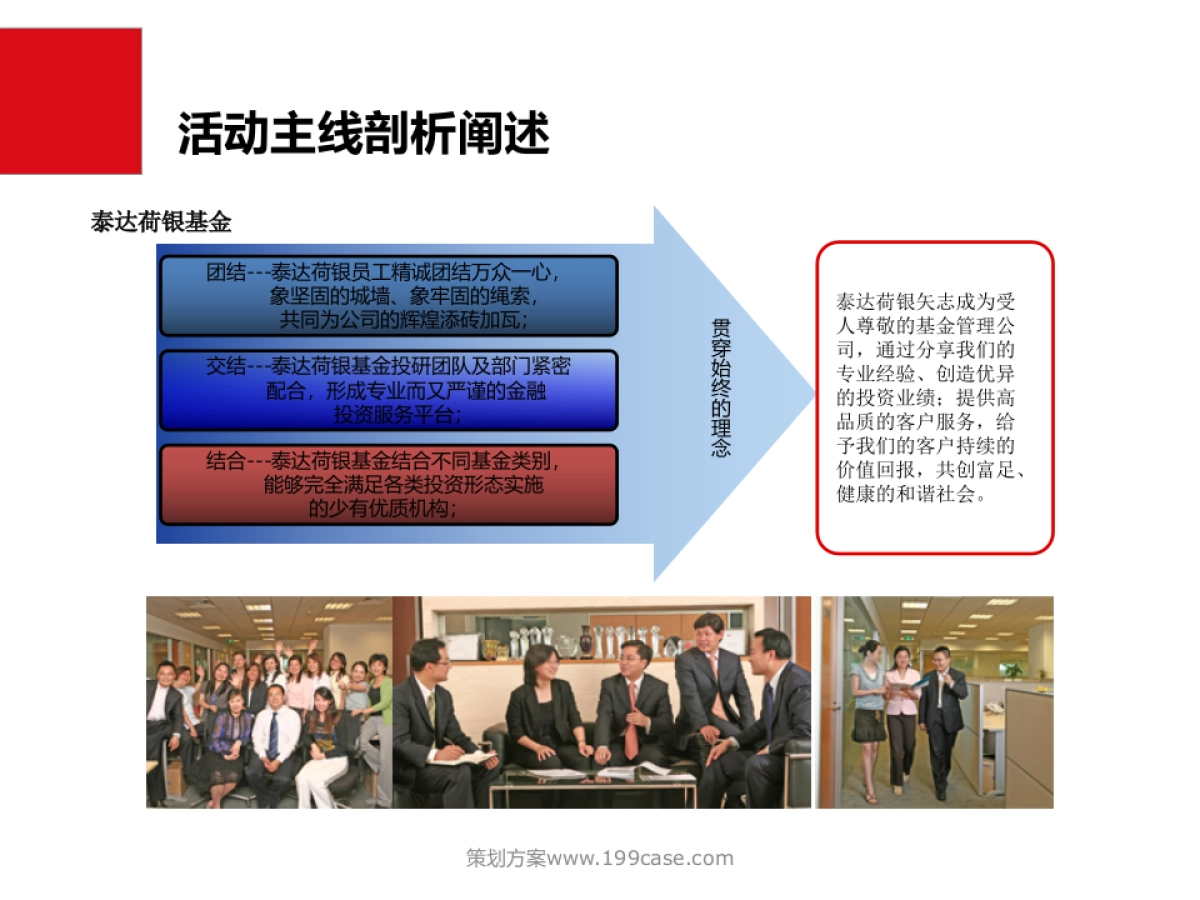 活动主线剖析阐述

泰达荷银基金

团结---泰达荷银员工精诚团结万众一心，象坚固的城墙、象牢固的绳索，共同为公司的辉煌添砖加瓦；

交结---泰达荷银基金投研团队及部门紧密配合，形成专业而又严谨的金融投资服务平台；

结合---泰达荷银基金结合不同基金类别，能够完全满足各类投资形态实施的少有优质机构；

贯穿始终的理念

泰达荷银矢志成为受人尊敬的基金管理公司，通过分享我们的专业经验、创造优异的投资业绩；提供高品质的客户服务，给予我们的客户持续的价值回报，共创富足、健康的和谐社会。

策划方案www.199case.com